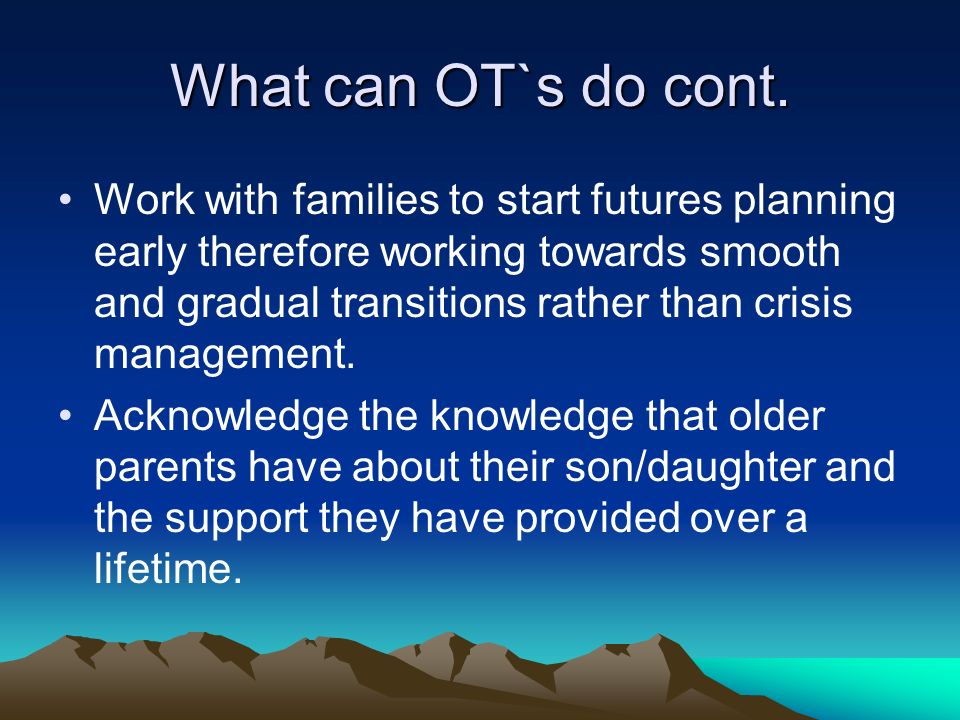 What can OT`s do cont.

• Work with families to start futures planning early therefore working towards smooth and gradual transitions rather than crisis management.

• Acknowledge the knowledge that older parents have about their son/daughter and the support they have provided over a lifetime.